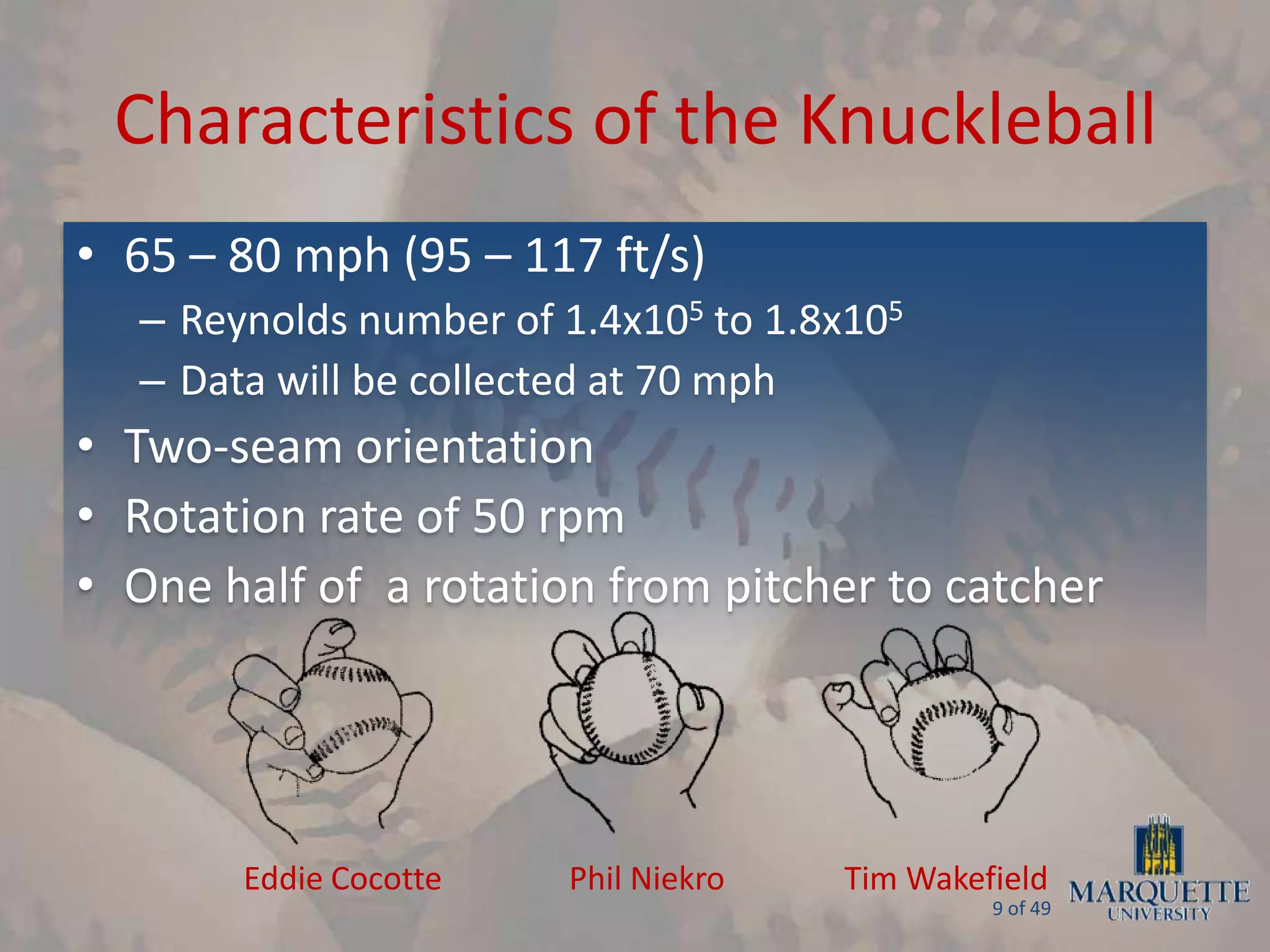 Characteristics of the Knuckleball

• 65 – 80 mph (95 – 117 ft/s)
– Reynolds number of $1.4x10^5$ to $1.8x10^5$
– Data will be collected at 70 mph
• Two-seam orientation
• Rotation rate of 50 rpm
• One half of  a rotation from pitcher to catcher

Eddie Cocotte
Phil Niekro
Tim Wakefield

9 of 49

MARQUETTE UNIVERSITY